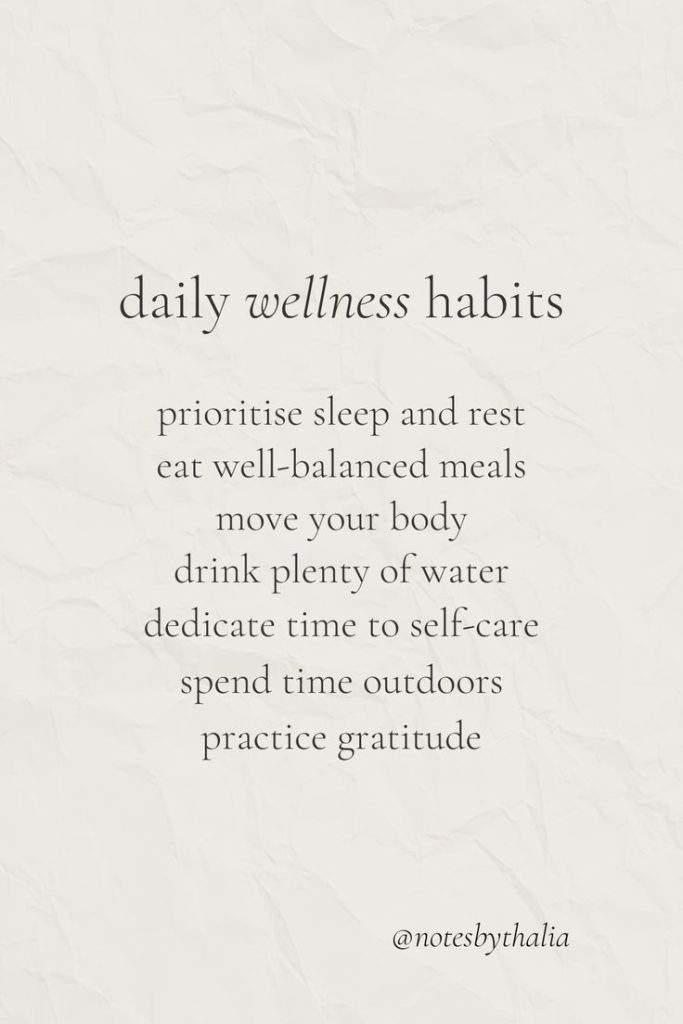 daily wellness habits

prioritise sleep and rest
eat well-balanced meals
move your body
drink plenty of water
dedicate time to self-care
spend time outdoors
practice gratitude

@notesbythalia